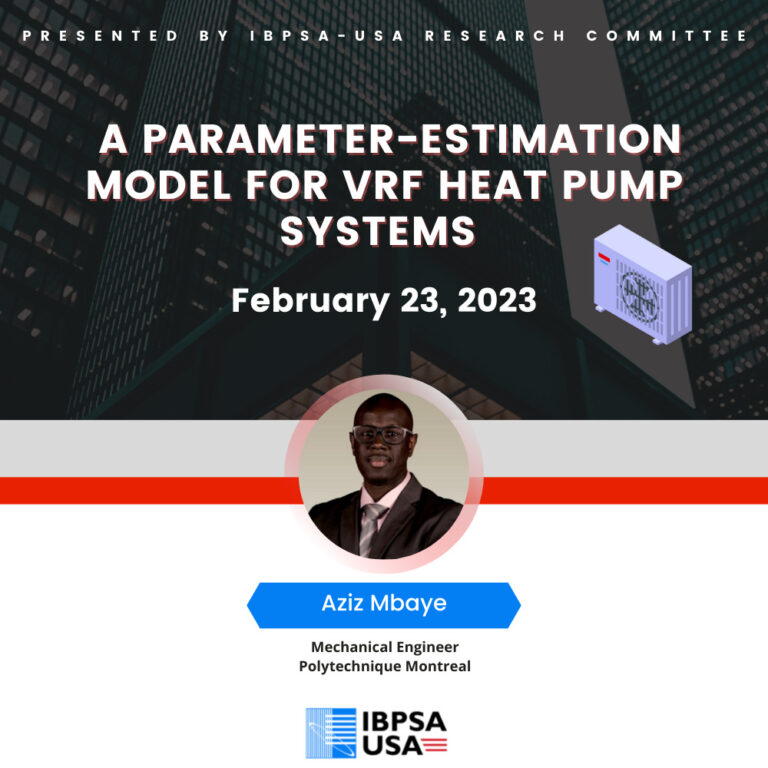 PRESENTED BY IBPSA-USA RESEARCH COMMITTEE

A PARAMETER-ESTIMATION MODEL FOR VRF HEAT PUMP SYSTEMS

February 23, 2023

Aziz Mbaye

Mechanical Engineer
Polytechnique Montreal

IBPSA
USA